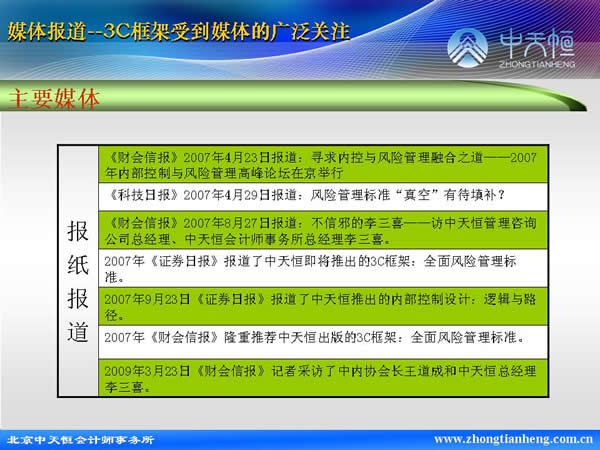 媒体报道--3C框架受到媒体的广泛关注

中天恒 ZHONGTIANHENG

主要媒体

| 报纸报道 | 《财会信报》2007年4月23日报道：寻求内控与风险管理融合之道——2007年内部控制与风险管理高峰论坛在京举行 |
|---|---|
| | 《科技日报》2007年4月29日报道：风险管理标准“真空”有待填补？ |
| | 《财会信报》2007年8月27日报道：不信邪的李三喜——访中天恒管理咨询公司总经理、中天恒会计师事务所总经理李三喜。 |
| | 2007年《证券日报》报道了中天恒即将推出的3C框架：全面风险管理标准。 |
| | 2007年9月23日《证券日报》报道了中天恒推出的内部控制设计：逻辑与路径。 |
| | 2007年《财会信报》隆重推荐中天恒出版的3C框架：全面风险管理标准。 |
| | 2009年3月23日《财会信报》记者采访了中内协会长王道成和中天恒总经理李三喜。 |

北京中天恒会计师事务所

www.zhongtianheng.com.cn